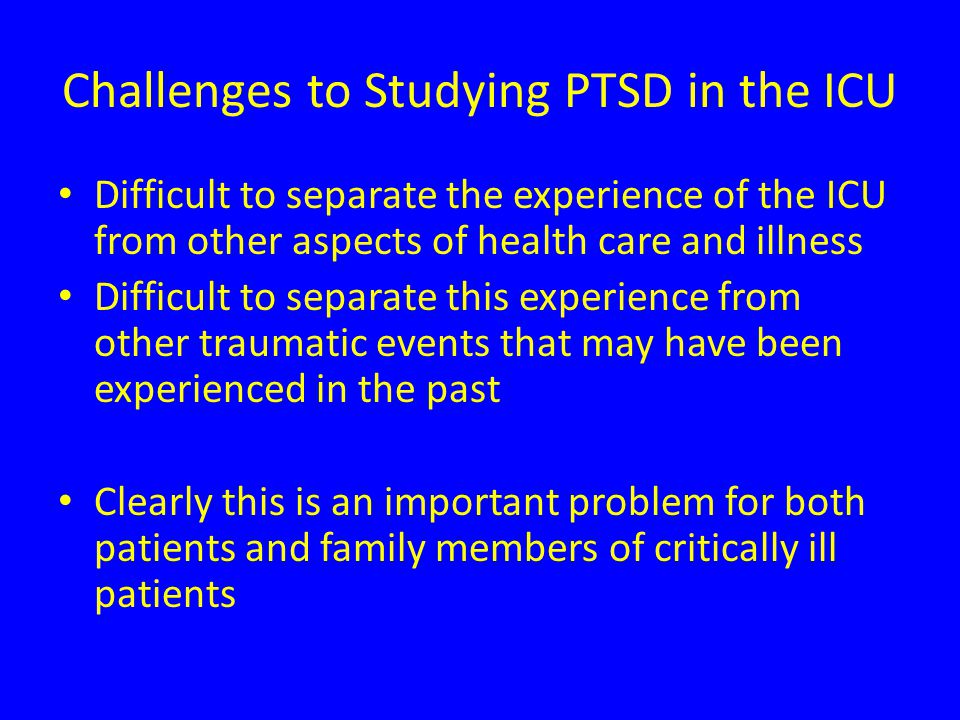 Challenges to Studying PTSD in the ICU

• Difficult to separate the experience of the ICU from other aspects of health care and illness
• Difficult to separate this experience from other traumatic events that may have been experienced in the past

• Clearly this is an important problem for both patients and family members of critically ill patients